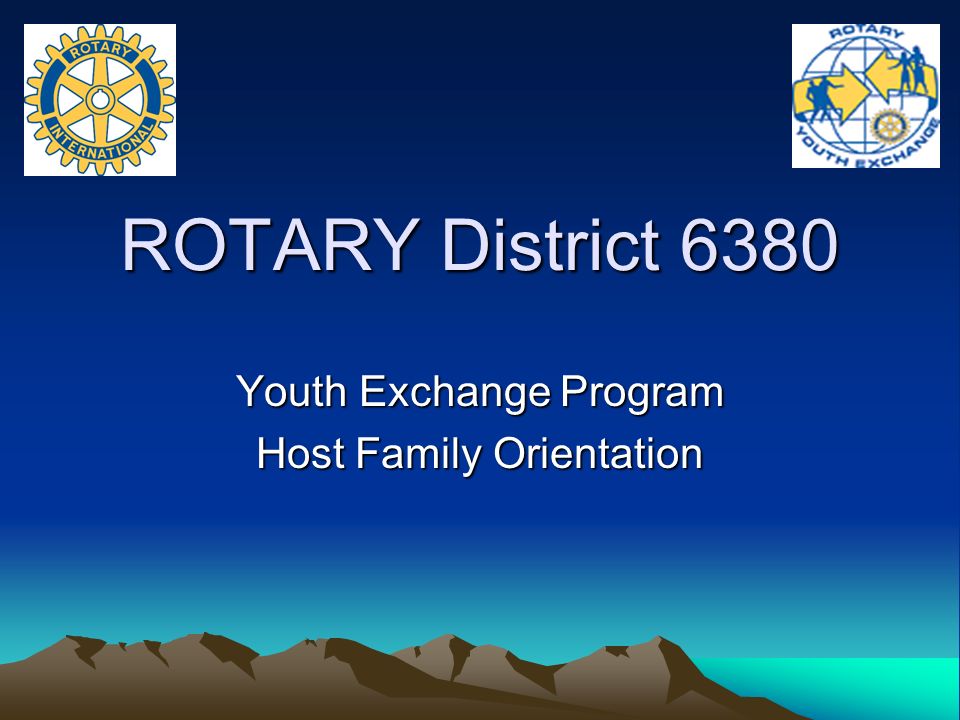 ROTARY INTERNATIONAL

ROTARY YOUTH EXCHANGE

ROTARY District 6380

Youth Exchange Program
Host Family Orientation